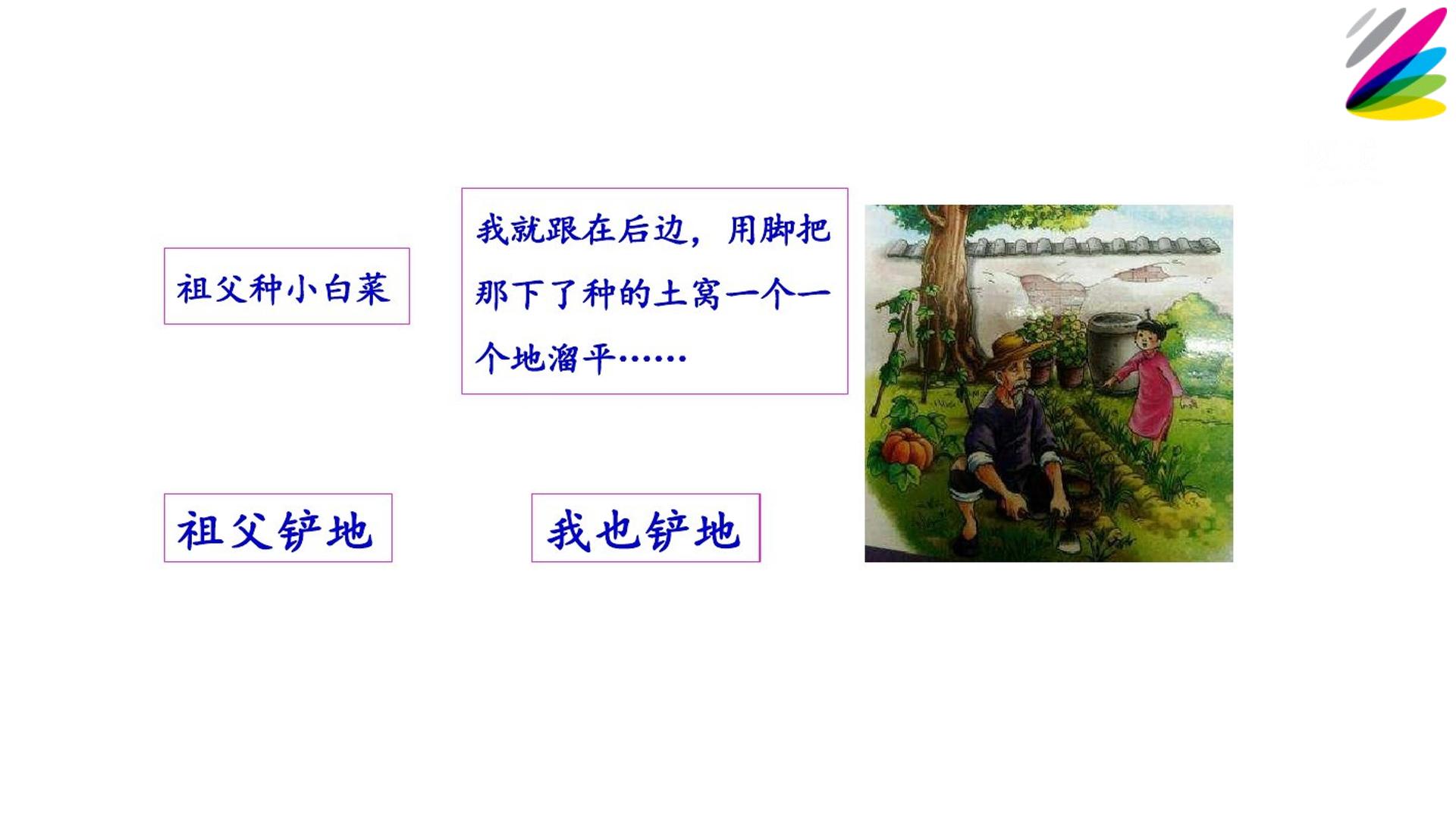 祖父种小白菜

我就跟在后边，用脚把那下了种的土窝一个一个地溜平……

祖父铲地

我也铲地